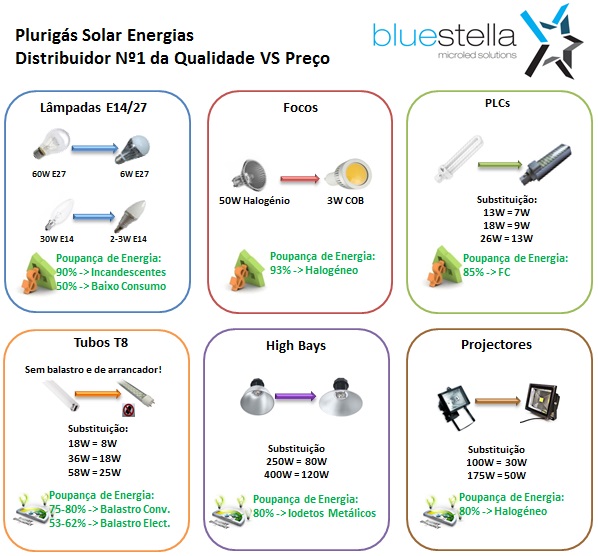 Plurigás Solar Energias
Distribuidor Nº1 da Qualidade VS Preço

bluestella
microled solutions

Lâmpadas E14/27

60W E27

6W E27

30W E14

2-3W E14

Poupança de Energia:
90% -> Incandescentes
50% -> Baixo Consumo

Focos

50W Halogénio

3W COB

Poupança de Energia:
93% -> Halogéneo

PLCs

Substituição:
13W = 7W
18W = 9W
26W = 13W

Poupança de Energia:
85% -> FC

Tubos T8

Sem balastro e de arrancador!

Substituição:
18W = 8W
36W = 18W
58W = 25W

Poupança de Energia:
75-80% -> Balastro Conv.
53-62% -> Balastro Elect.

High Bays

Substituição
250W = 80W
400W = 120W

Poupança de Energia:
80% -> Iodetos Metálicos

Projectores

Substituição
100W = 30W
175W = 50W

Poupança de Energia:
80% -> Halogéneo